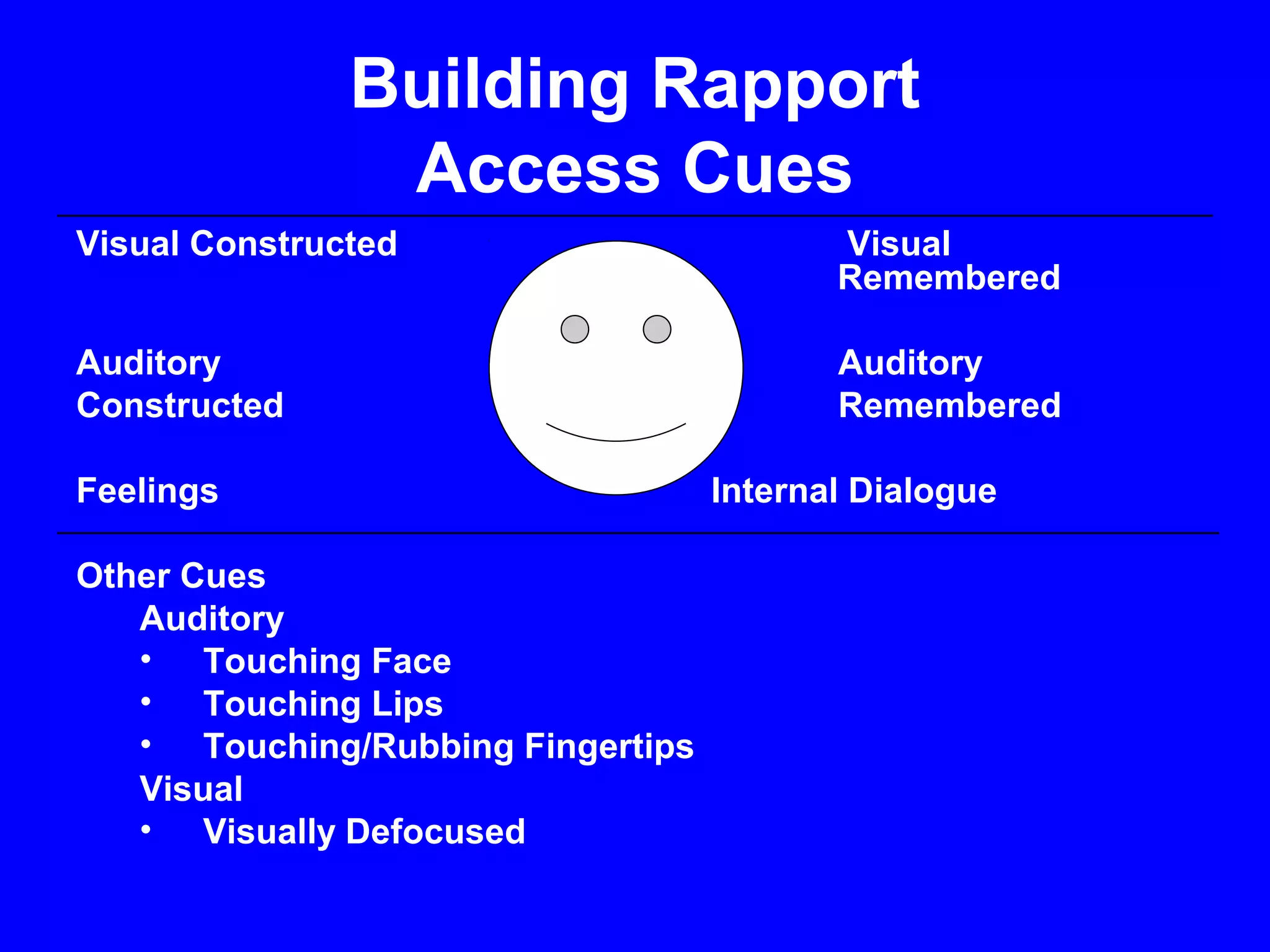 Building Rapport
Access Cues

Visual Constructed

Visual Remembered

Auditory Constructed

Auditory Remembered

Feelings

Internal Dialogue

Other Cues
Auditory
• Touching Face
• Touching Lips
• Touching/Rubbing Fingertips
Visual
• Visually Defocused